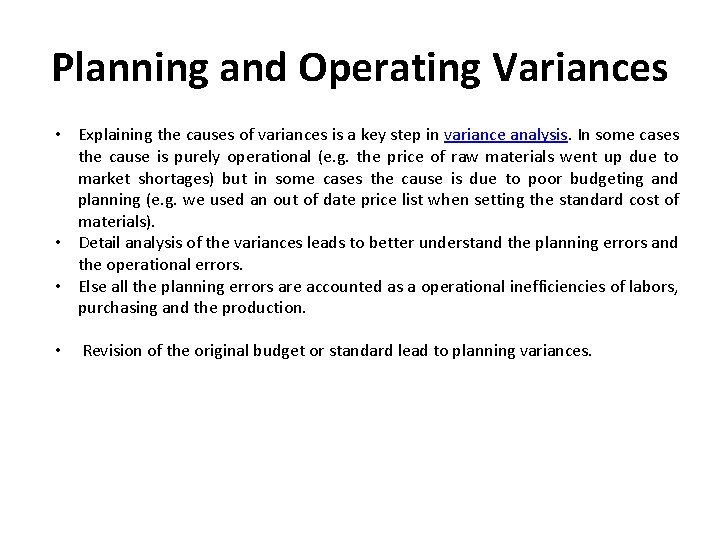 Planning and Operating Variances

• Explaining the causes of variances is a key step in variance analysis. In some cases the cause is purely operational (e.g. the price of raw materials went up due to market shortages) but in some cases the cause is due to poor budgeting and planning (e.g. we used an out of date price list when setting the standard cost of materials).
• Detail analysis of the variances leads to better understand the planning errors and the operational errors.
• Else all the planning errors are accounted as a operational inefficiencies of labors, purchasing and the production.

• Revision of the original budget or standard lead to planning variances.